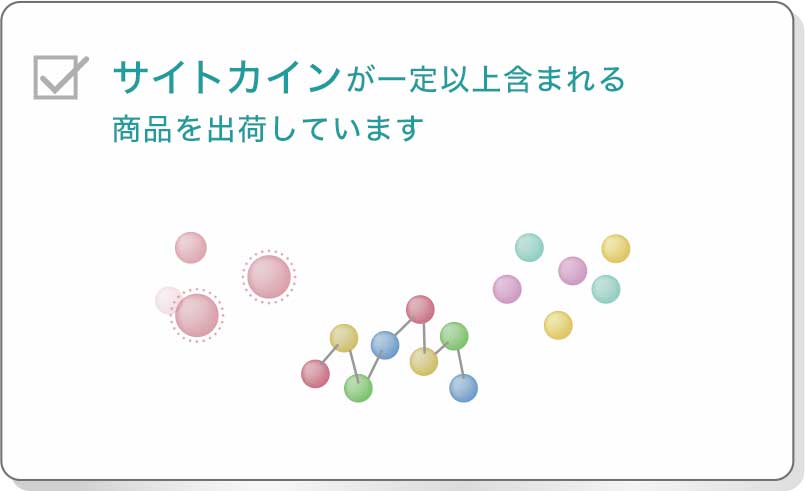 サイトカインが一定以上含まれる商品を出荷しています